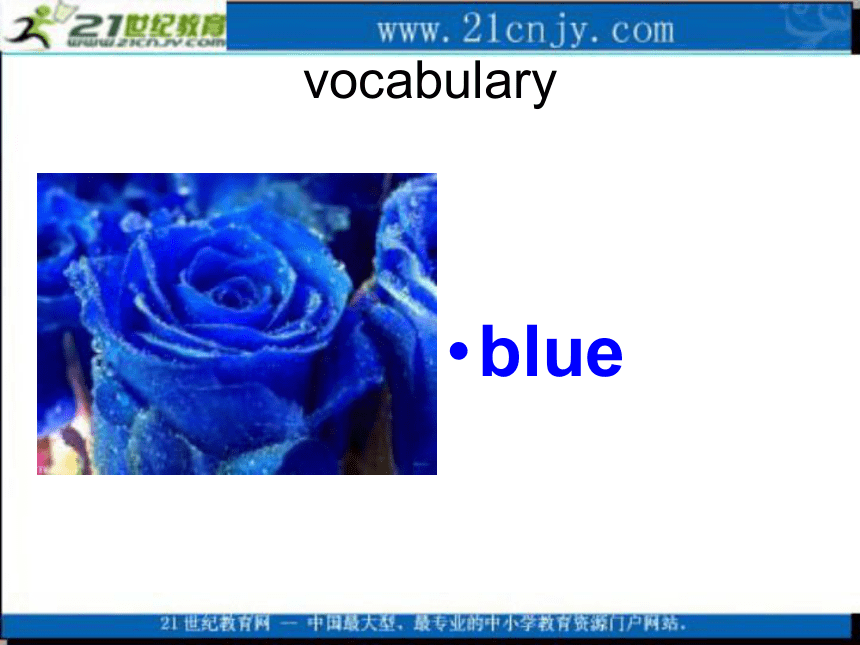 21世纪教育
www.21cnjy.com

www.21cnjy.com

vocabulary

• blue

21世纪教育网 — 中国最大型、最专业的中小学教育资源门户网站。